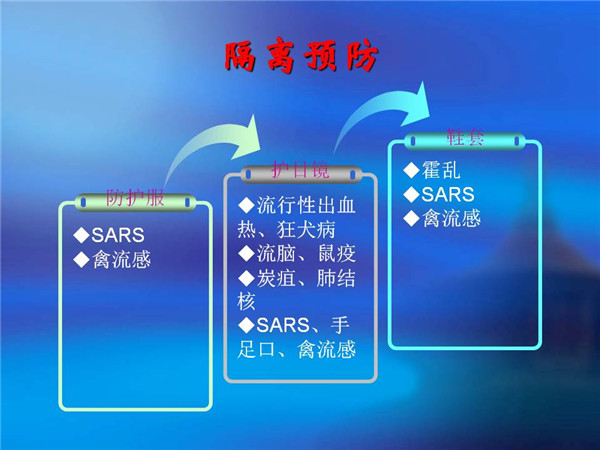 隔离预防

防护服

◆SARS
◆禽流感

护目镜

◆流行性出血热、狂犬病
◆流脑、鼠疫
◆炭疽、肺结核
◆SARS、手足口、禽流感

鞋套

◆霍乱
◆SARS
◆禽流感